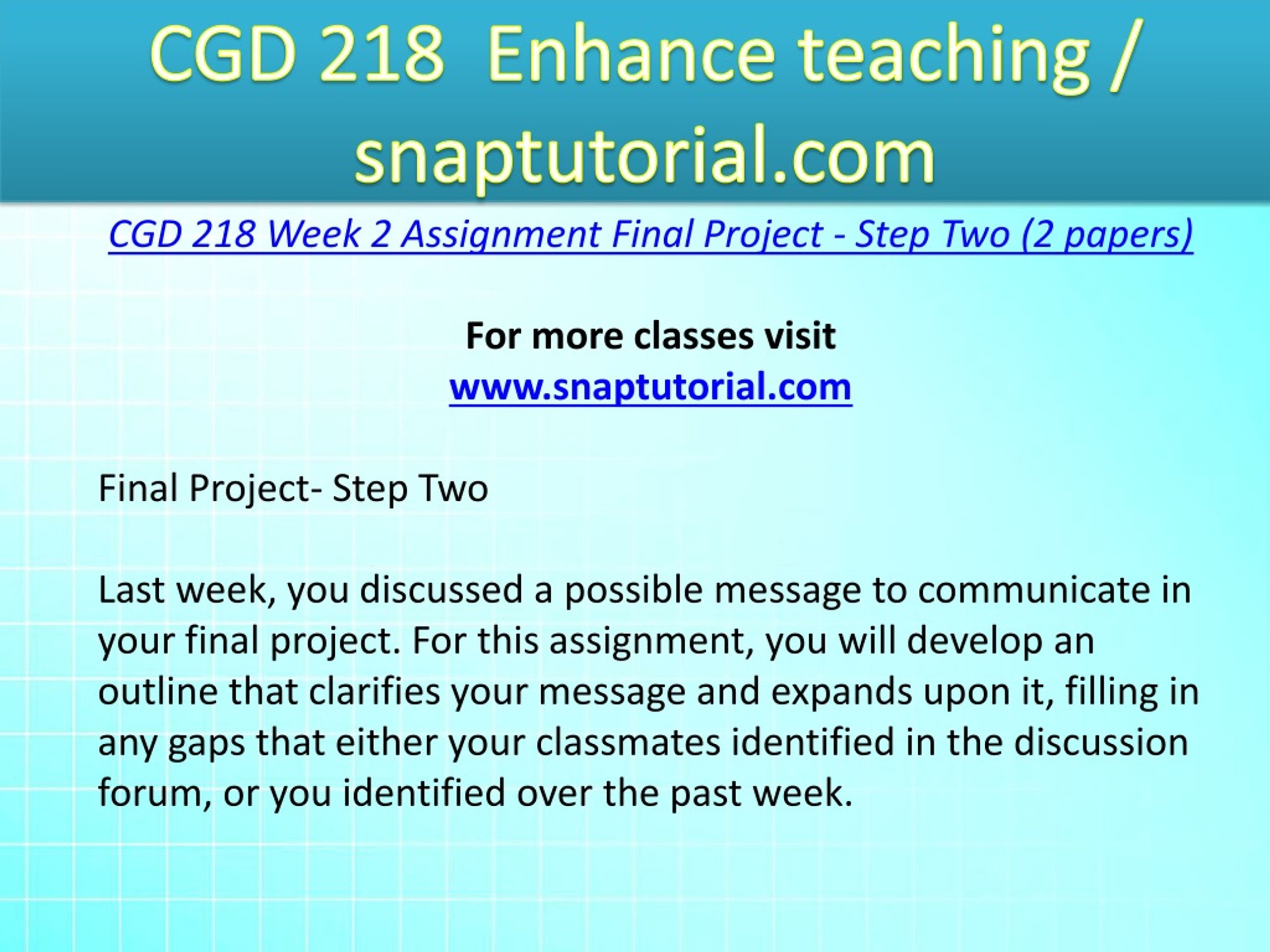 CGD 218 Enhance teaching / snaptutorial.com

CGD 218 Week 2 Assignment Final Project - Step Two (2 papers)

For more classes visit
www.snaptutorial.com

Final Project- Step Two

Last week, you discussed a possible message to communicate in your final project. For this assignment, you will develop an outline that clarifies your message and expands upon it, filling in any gaps that either your classmates identified in the discussion forum, or you identified over the past week.